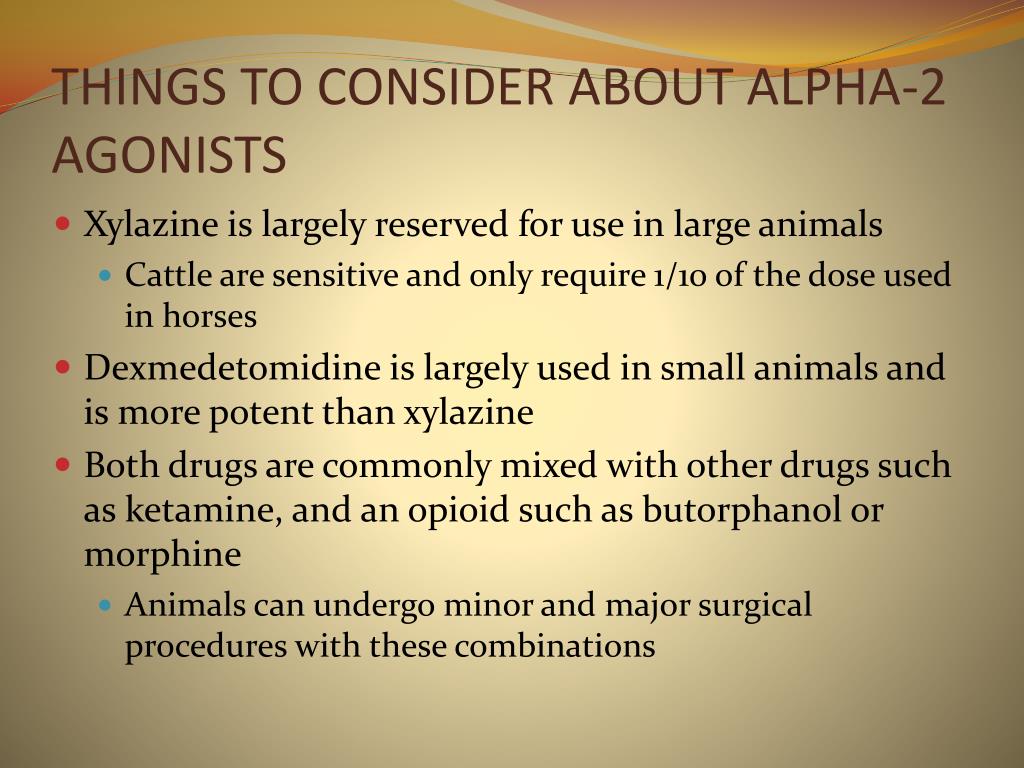 THINGS TO CONSIDER ABOUT ALPHA-2 AGONISTS

- Xylazine is largely reserved for use in large animals
  - Cattle are sensitive and only require 1/10 of the dose used in horses
- Dexmedetomidine is largely used in small animals and is more potent than xylazine
- Both drugs are commonly mixed with other drugs such as ketamine, and an opioid such as butorphanol or morphine
  - Animals can undergo minor and major surgical procedures with these combinations